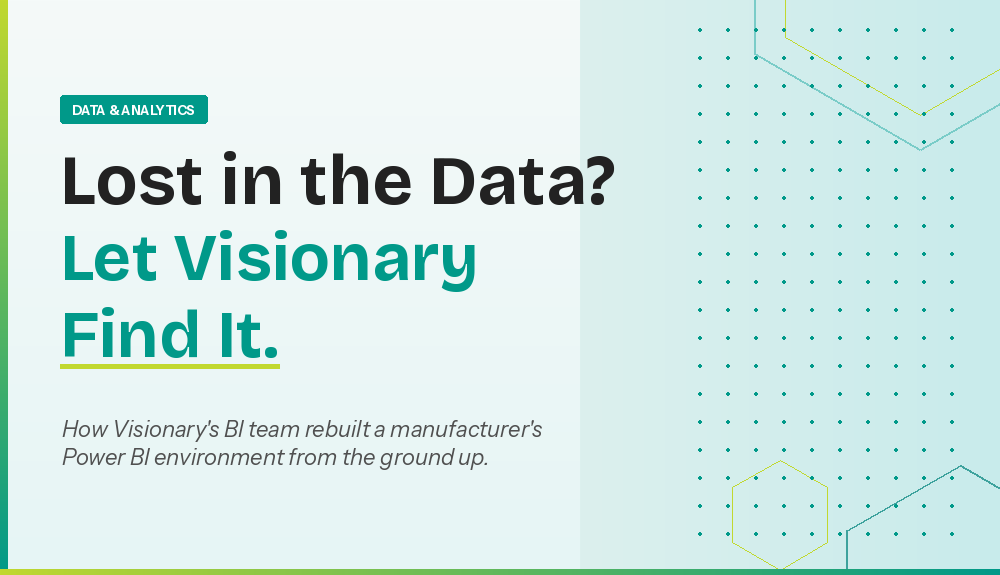 DATA & ANALYTICS

Lost in the Data? Let Visionary Find It.

How Visionary's BI team rebuilt a manufacturer's Power BI environment from the ground up.